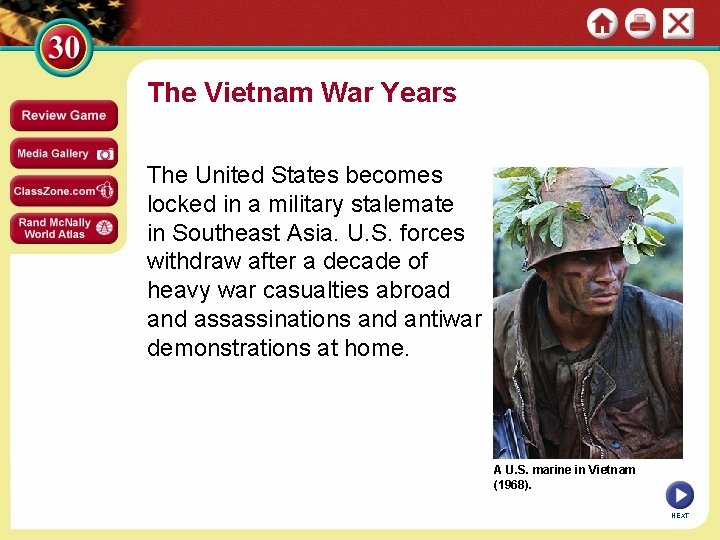 30

Review Game

Media Gallery

ClassZone.com

Rand McNally World Atlas

The Vietnam War Years

The United States becomes locked in a military stalemate in Southeast Asia. U.S. forces withdraw after a decade of heavy war casualties abroad and assassinations and antiwar demonstrations at home.

A U.S. marine in Vietnam (1968).

NEXT